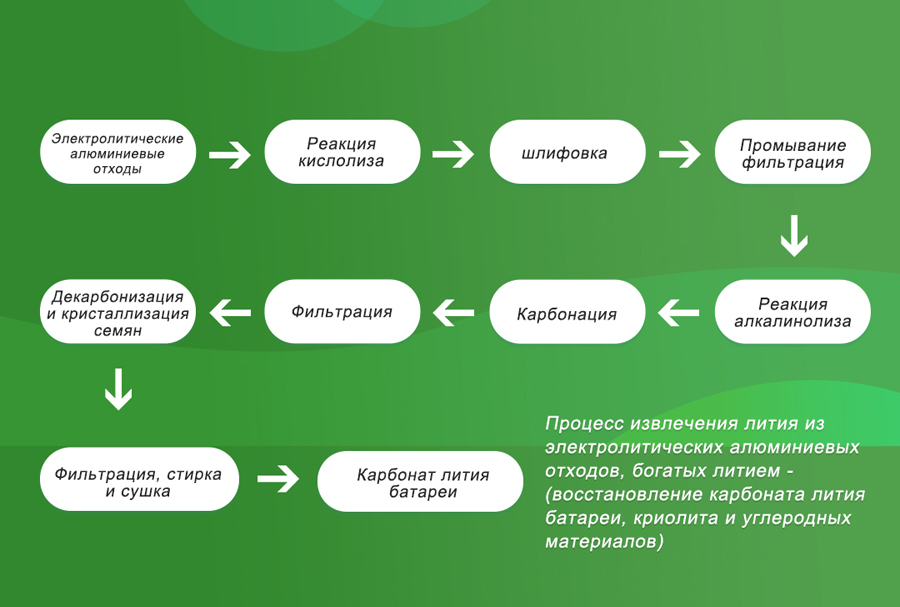 Электролитические алюминиевые отходы

Реакция кислолиза

шлифовка

Промывание фильтрация

Реакция алкалинолиза

Карбонация

Фильтрация

Декарбонизация и кристаллизация семян

Фильтрация, стирка и сушка

Карбонат лития батареи

Процесс извлечения лития из электролитических алюминиевых отходов, богатых литием - (восстановление карбоната лития батареи, криолита и углеродных материалов)